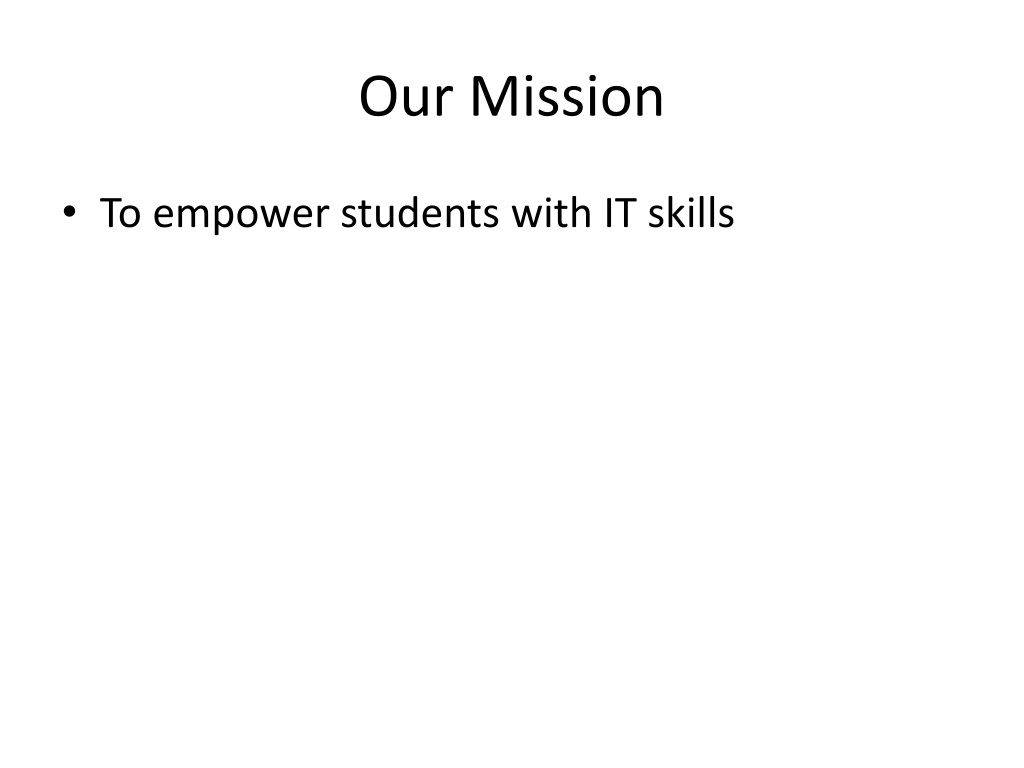 Our Mission

• To empower students with IT skills